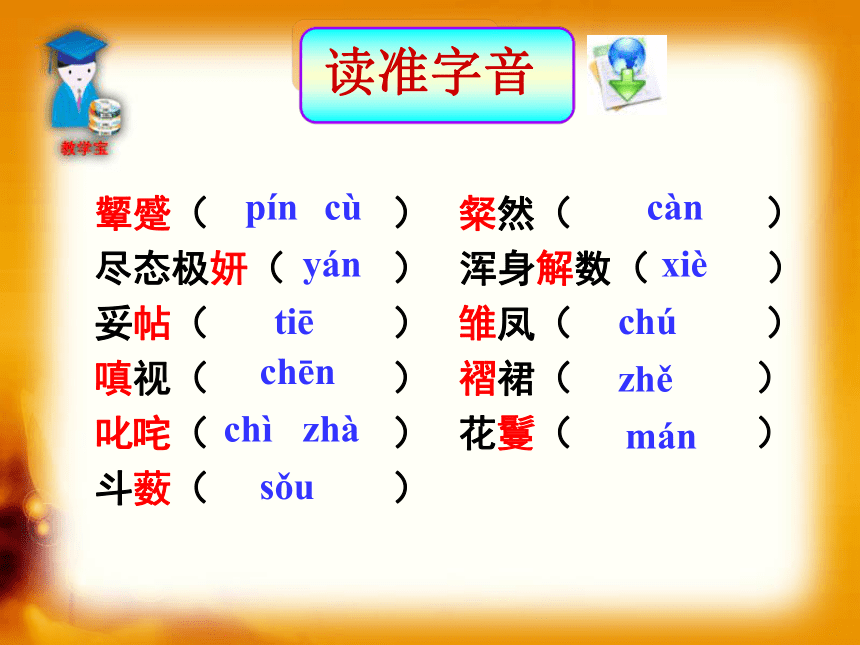 教学宝

读准字音

颦蹙（ pín cù ）
尽态极妍（ yán ）
妥帖（ tiē ）
嗔视（ chēn ）
叱咤（ chì zhà ）
斗薮（ sǒu ）

粲然（ càn ）
浑身解数（ xiè ）
雏凤（ chú ）
褶裙（ zhě ）
花鬘（ mán ）